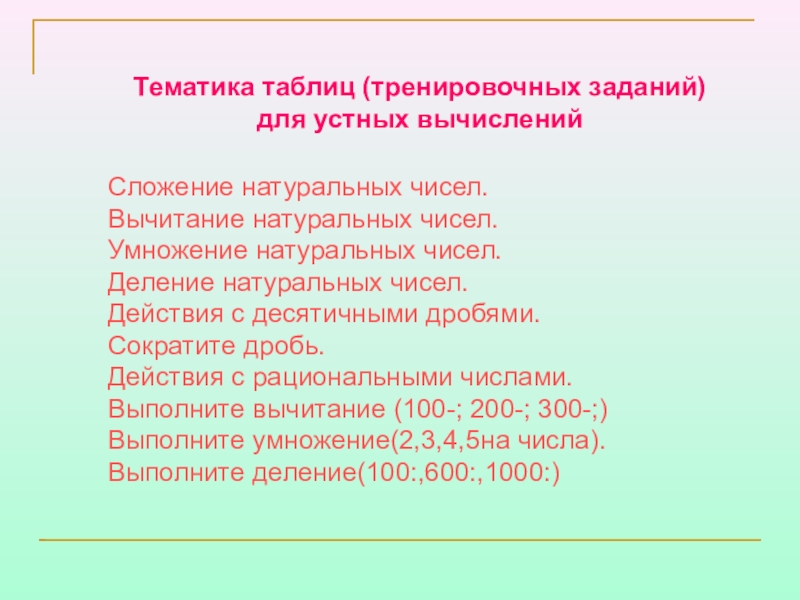 Тематика таблиц (тренировочных заданий) для устных вычислений

Сложение натуральных чисел.
Вычитание натуральных чисел.
Умножение натуральных чисел.
Деление натуральных чисел.
Действия с десятичными дробями.
Сократите дробь.
Действия с рациональными числами.
Выполните вычитание (100-; 200-; 300-;)
Выполните умножение(2,3,4,5на числа).
Выполните деление(100:,600:,1000:)